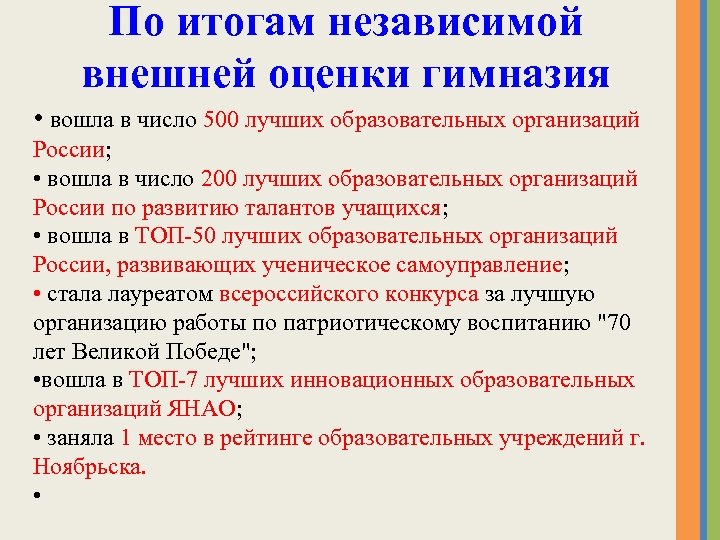 По итогам независимой внешней оценки гимназия

• вошла в число 500 лучших образовательных организаций России;
• вошла в число 200 лучших образовательных организаций России по развитию талантов учащихся;
• вошла в ТОП-50 лучших образовательных организаций России, развивающих ученическое самоуправление;
• стала лауреатом всероссийского конкурса за лучшую организацию работы по патриотическому воспитанию "70 лет Великой Победе";
•вошла в ТОП-7 лучших инновационных образовательных организаций ЯНАО;
• заняла 1 место в рейтинге образовательных учреждений г. Ноябрьска.
•